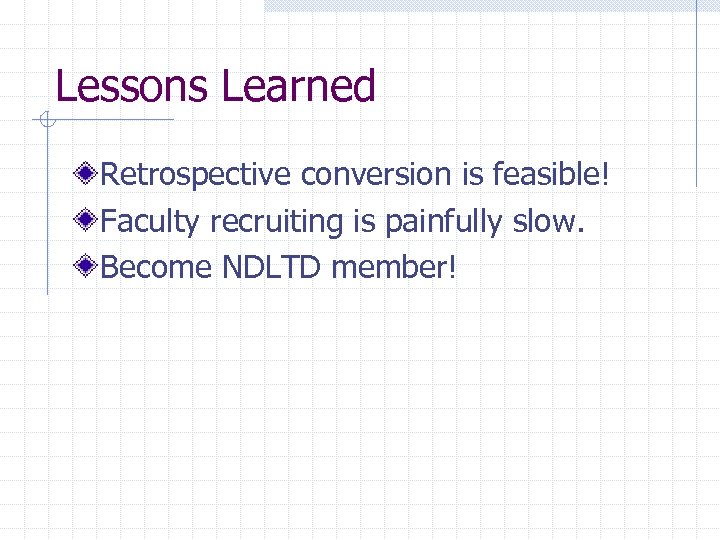 Lessons Learned

Retrospective conversion is feasible!
Faculty recruiting is painfully slow.
Become NDLTD member!